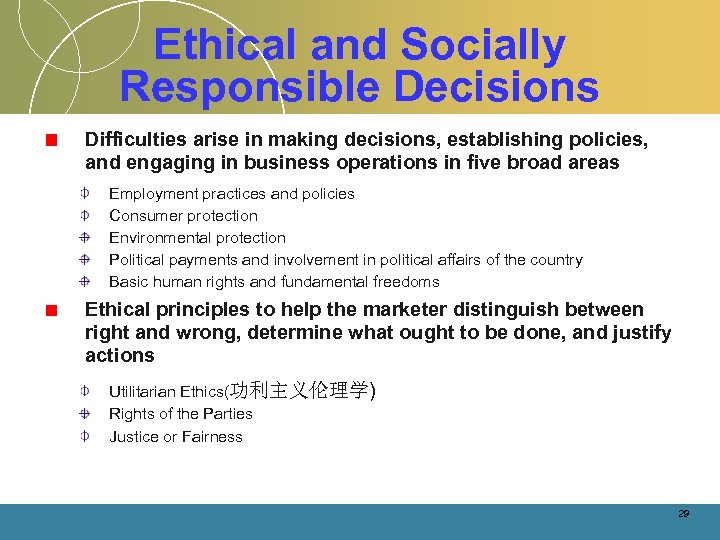 Ethical and Socially Responsible Decisions

Difficulties arise in making decisions, establishing policies, and engaging in business operations in five broad areas

Employment practices and policies
Consumer protection
Environmental protection
Political payments and involvement in political affairs of the country
Basic human rights and fundamental freedoms

Ethical principles to help the marketer distinguish between right and wrong, determine what ought to be done, and justify actions

Utilitarian Ethics(功利主义伦理学)
Rights of the Parties
Justice or Fairness

29